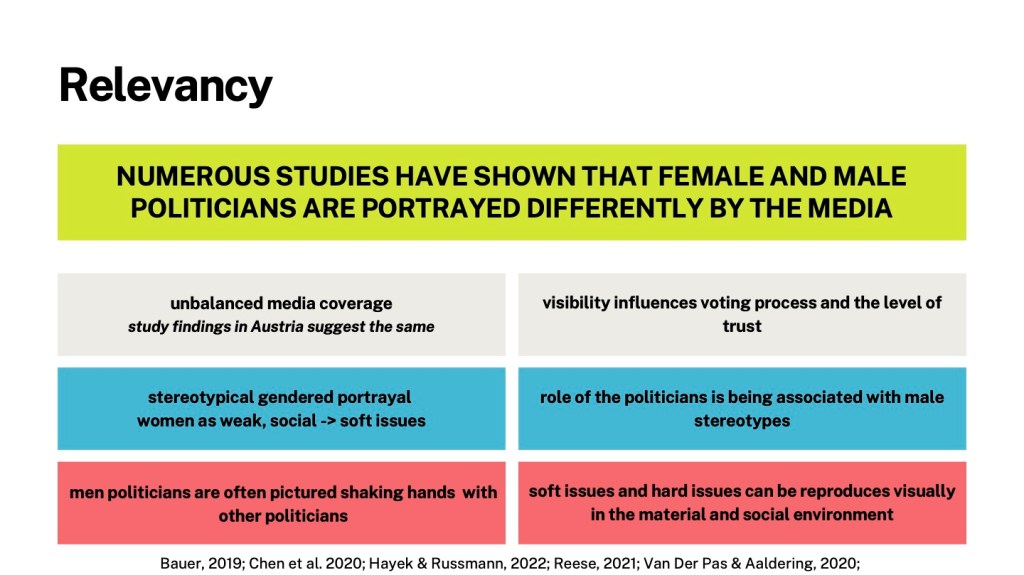 Relevancy

NUMEROUS STUDIES HAVE SHOWN THAT FEMALE AND MALE POLITICIANS ARE PORTRAYED DIFFERENTLY BY THE MEDIA

unbalanced media coverage
study findings in Austria suggest the same

visibility influences voting process and the level of trust

stereotypical gendered portrayal
women as weak, social -> soft issues

role of the politicians is being associated with male stereotypes

men politicians are often pictured shaking hands with other politicians

soft issues and hard issues can be reproduces visually in the material and social environment

Bauer, 2019; Chen et al. 2020; Hayek & Russmann, 2022; Reese, 2021; Van Der Pas & Aaldering, 2020;